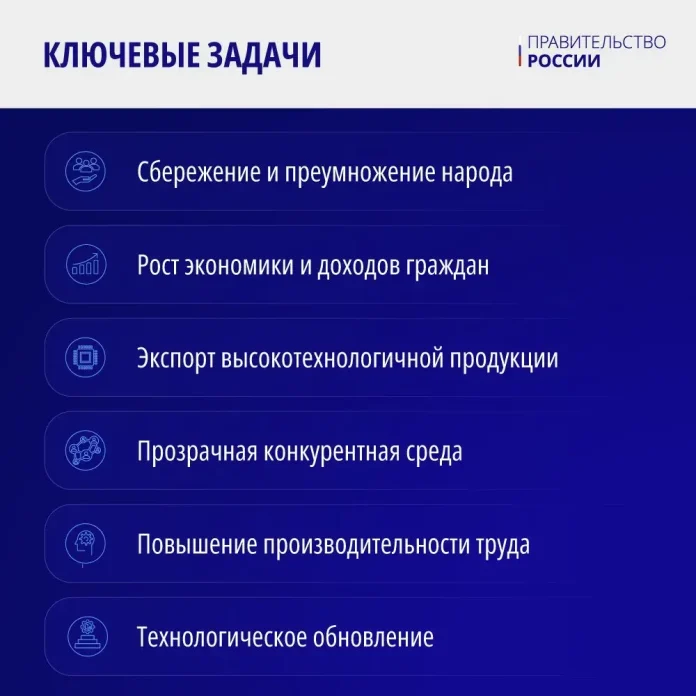 КЛЮЧЕВЫЕ ЗАДАЧИ

ПРАВИТЕЛЬСТВО
РОССИИ

Сбережение и преумножение народа

Рост экономики и доходов граждан

Экспорт высокотехнологичной продукции

Прозрачная конкурентная среда

Повышение производительности труда

Технологическое обновление